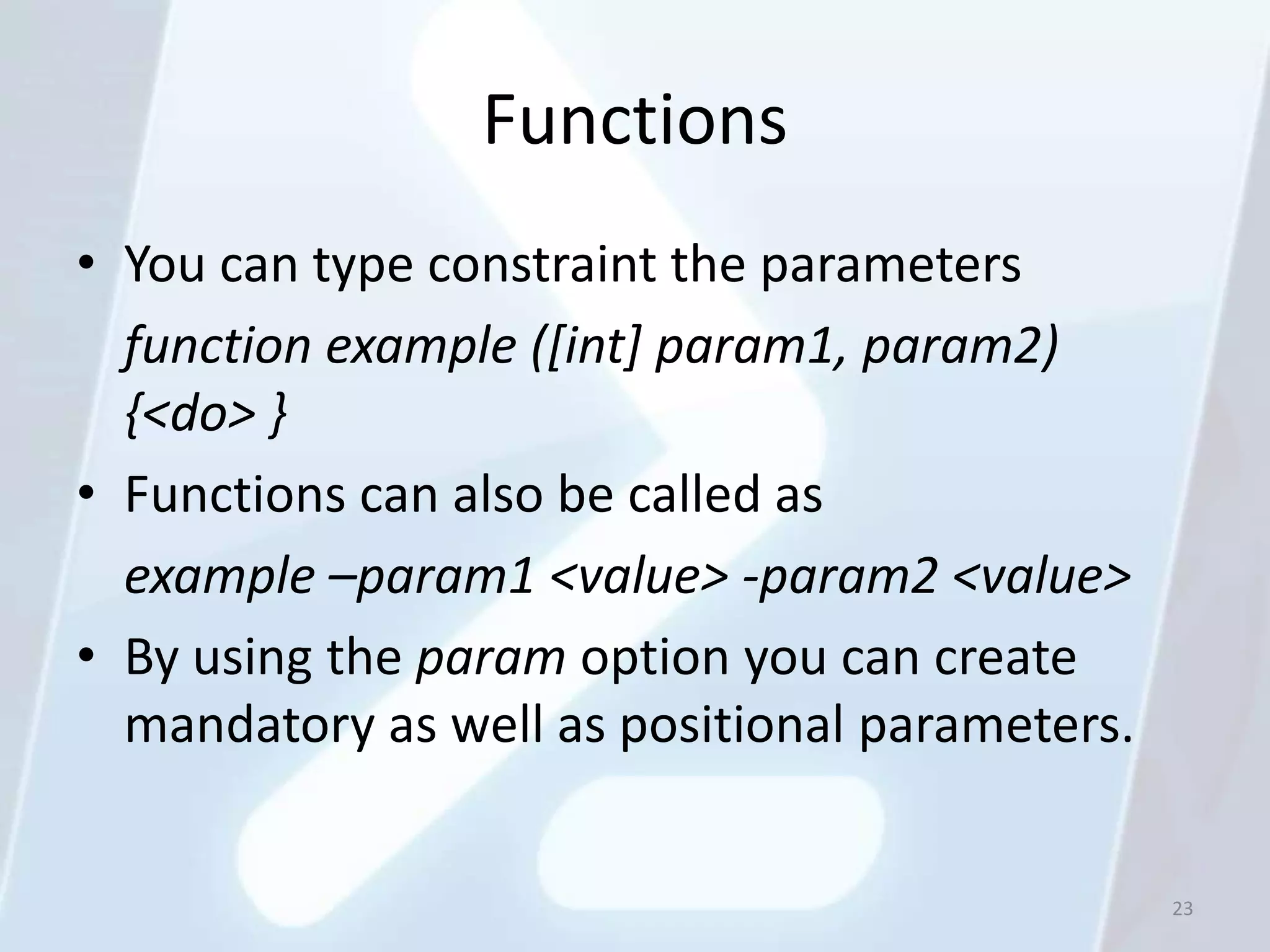 Functions

• You can type constraint the parameters
function example ([int] param1, param2) {<do> }

• Functions can also be called as
example –param1 <value> -param2 <value>

• By using the param option you can create mandatory as well as positional parameters.

23